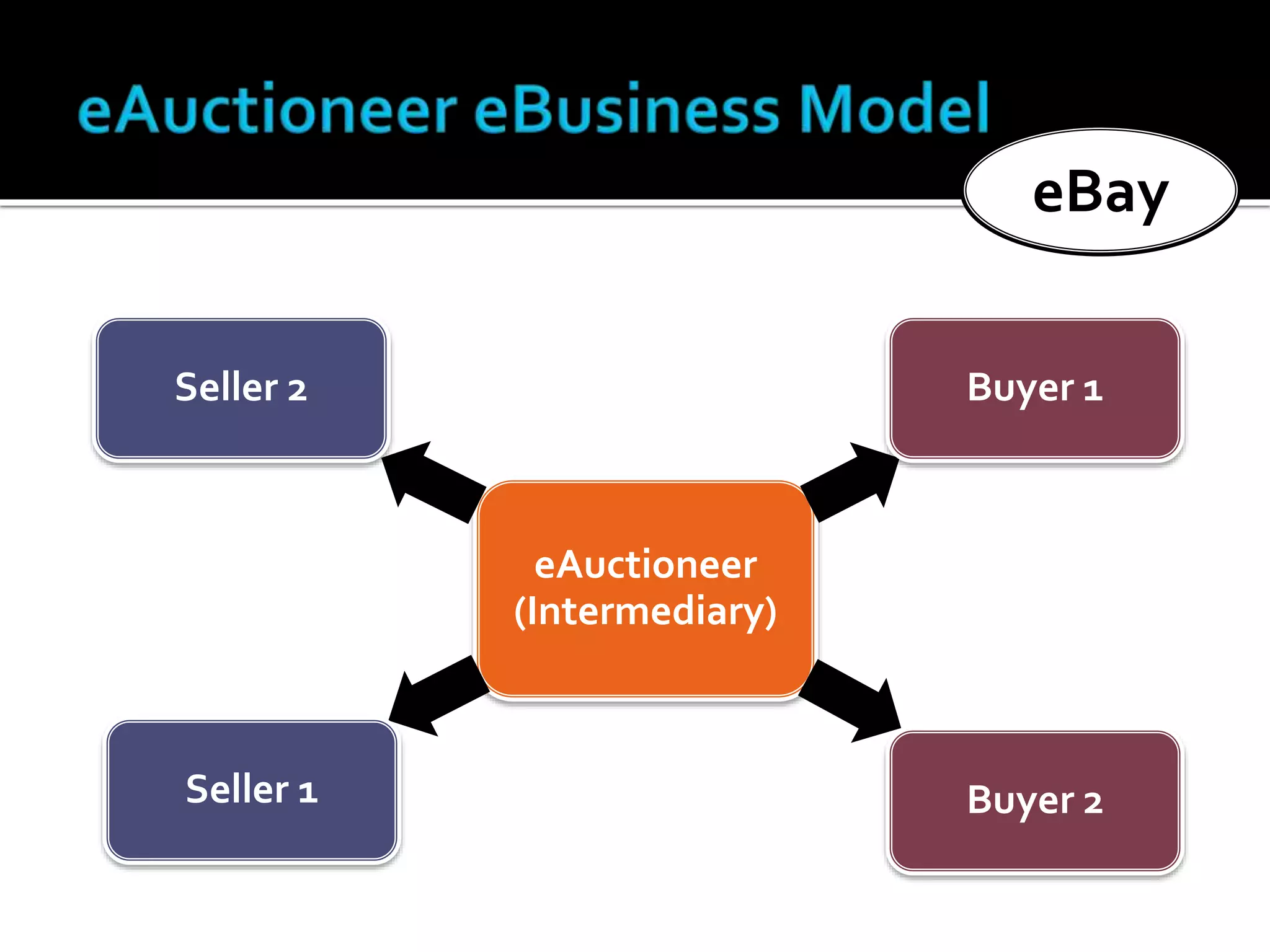 eAuctioneer eBusiness Model

eBay

Seller 2

Buyer 1

eAuctioneer (Intermediary)

Seller 1

Buyer 2